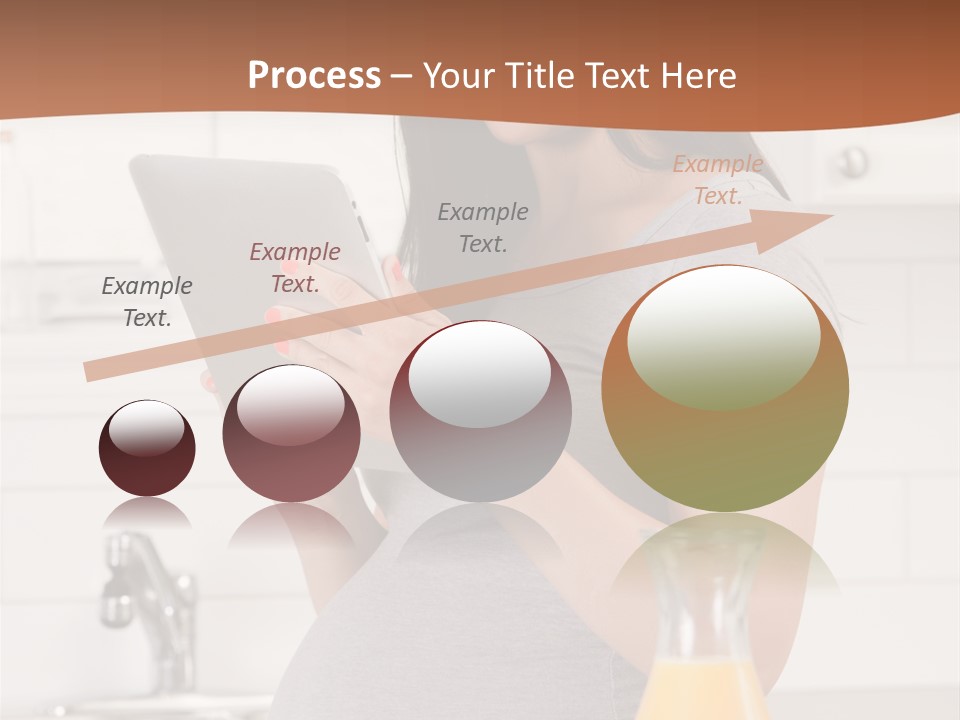 Process – Your Title Text Here

Example Text.

Example Text.

Example Text.

Example Text.